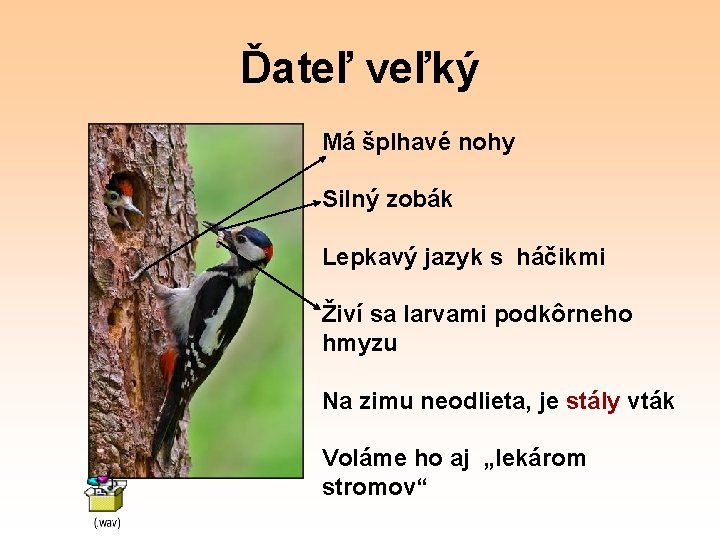 Ďateľ veľký

Má šplhavé nohy

Silný zobák

Lepkavý jazyk s háčikmi

Živí sa larvami podkôrneho hmyzu

Na zimu neodlieta, je stály vták

Voláme ho aj „lekárom stromov“

(.wav)